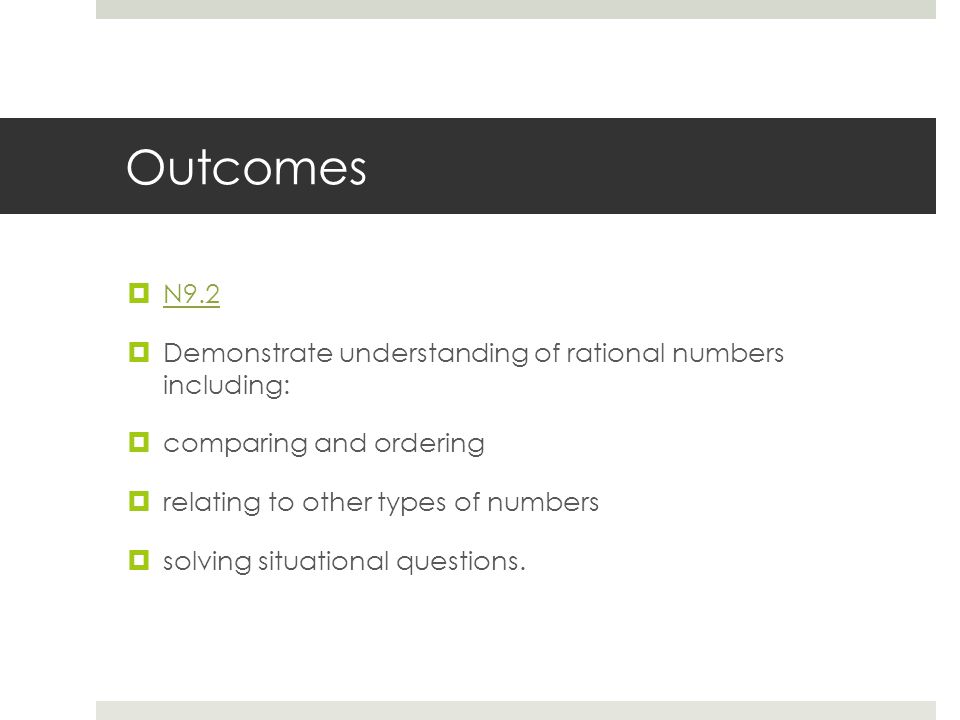 Outcomes

N9.2

Demonstrate understanding of rational numbers including:

comparing and ordering

relating to other types of numbers

solving situational questions.